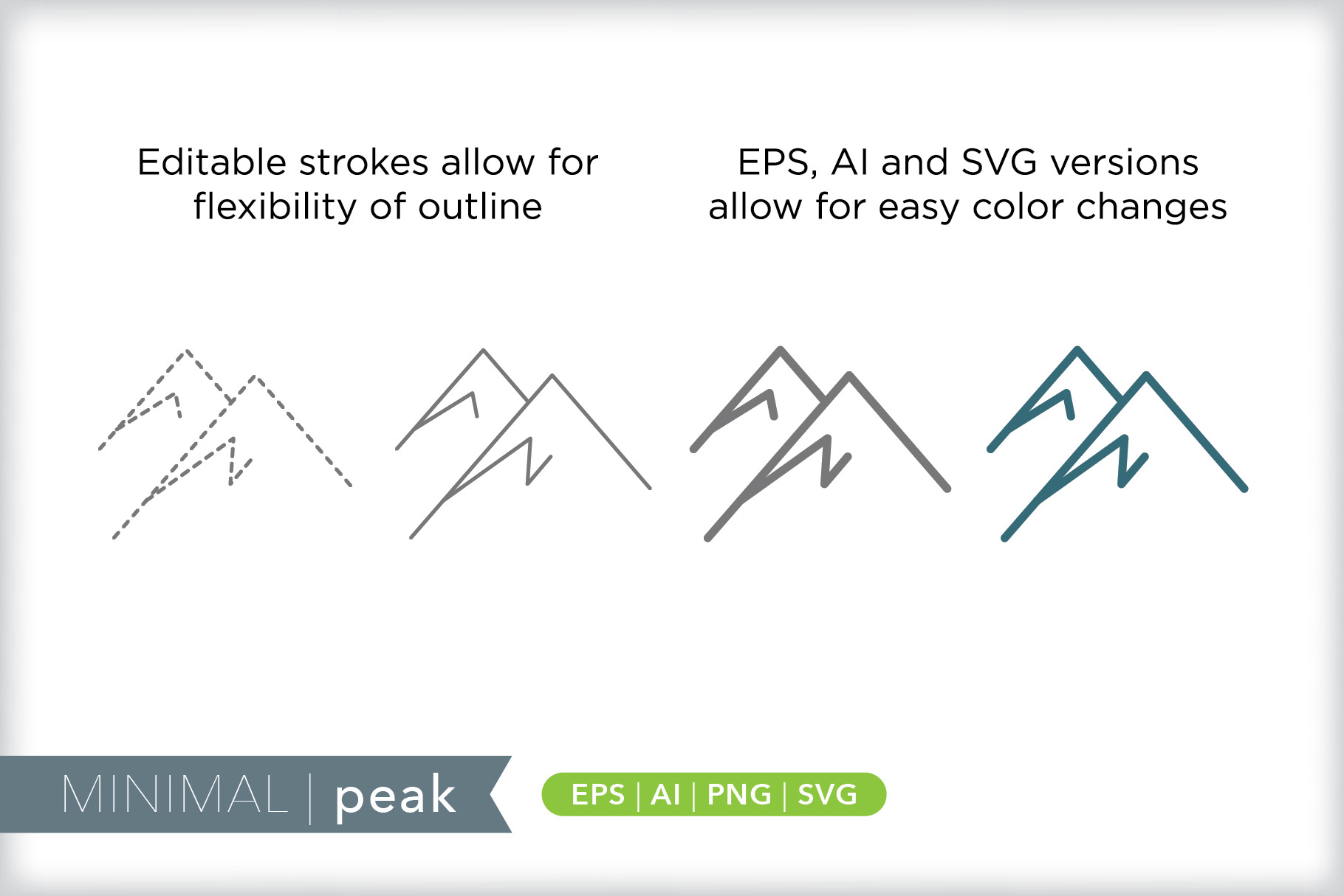 Editable strokes allow for flexibility of outline

EPS, AI and SVG versions allow for easy color changes

MINIMAL | peak

EPS | AI | PNG | SVG